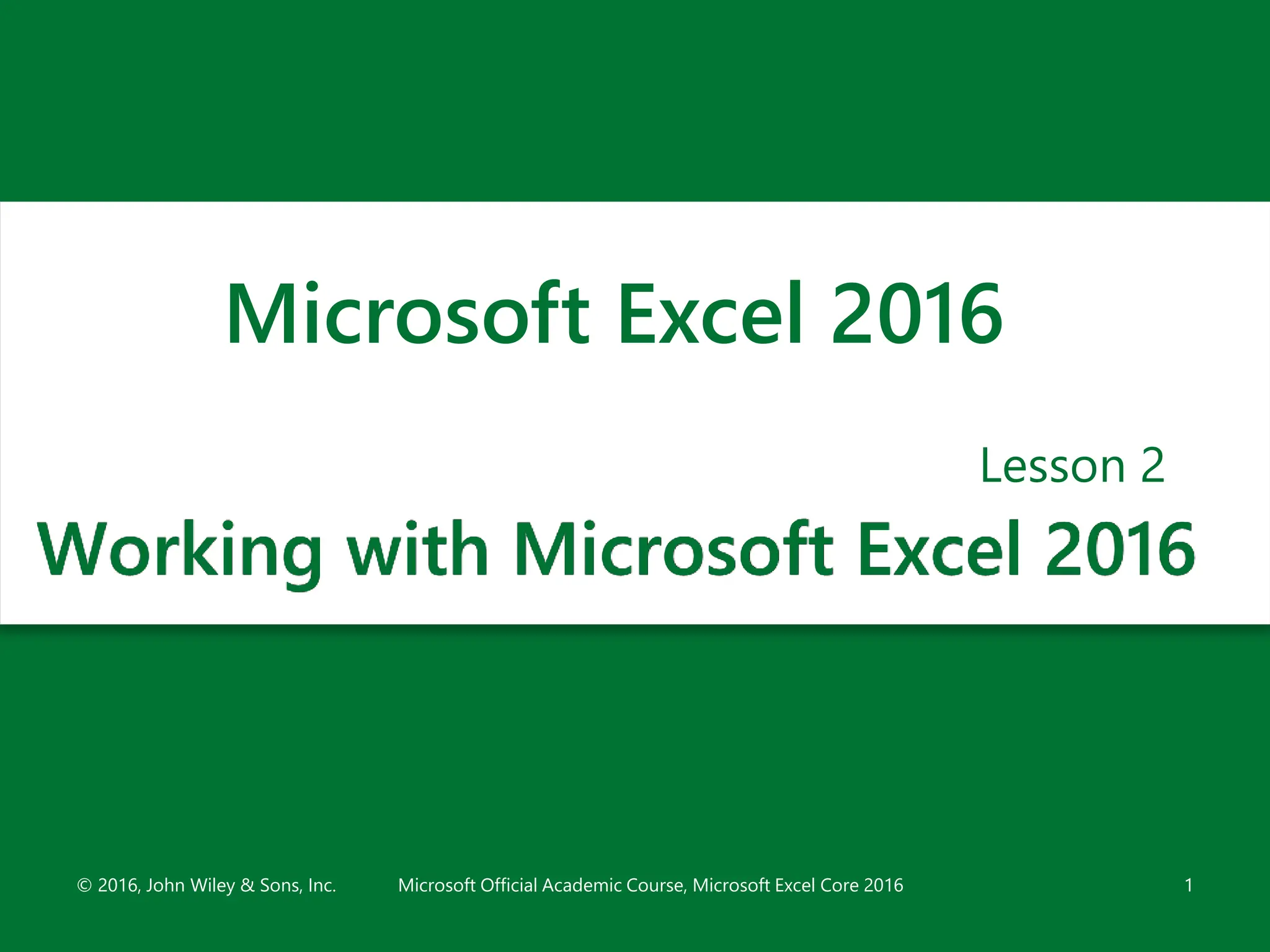 Microsoft Excel 2016

Lesson 2

Working with Microsoft Excel 2016

© 2016, John Wiley & Sons, Inc. Microsoft Official Academic Course, Microsoft Excel Core 2016 1